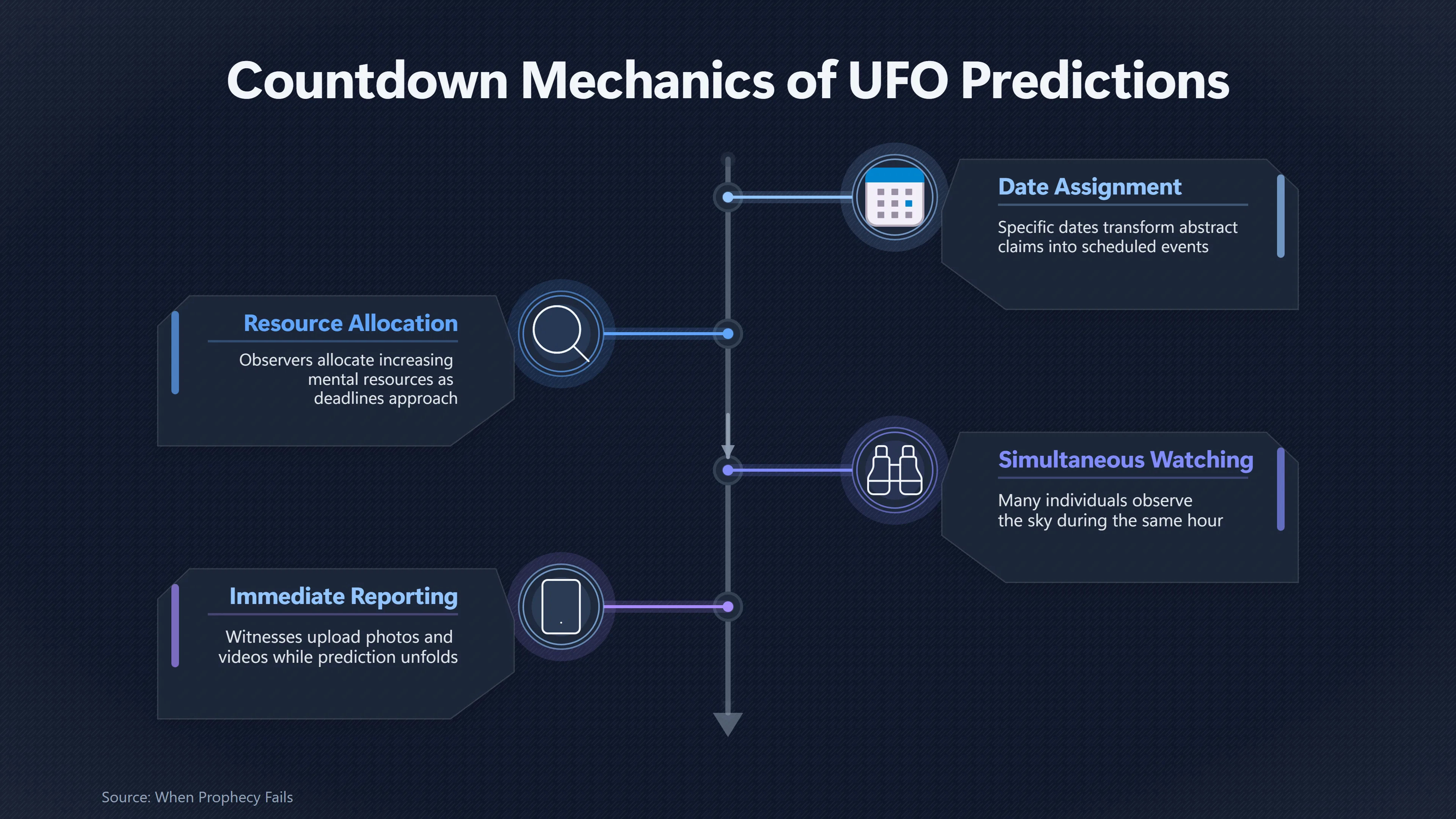 Countdown Mechanics of UFO Predictions

Date Assignment

Specific dates transform abstract claims into scheduled events

Resource Allocation

Observers allocate increasing mental resources as deadlines approach

Simultaneous Watching

Many individuals observe the sky during the same hour

Immediate Reporting

Witnesses upload photos and videos while prediction unfolds

Source: When Prophecy Fails